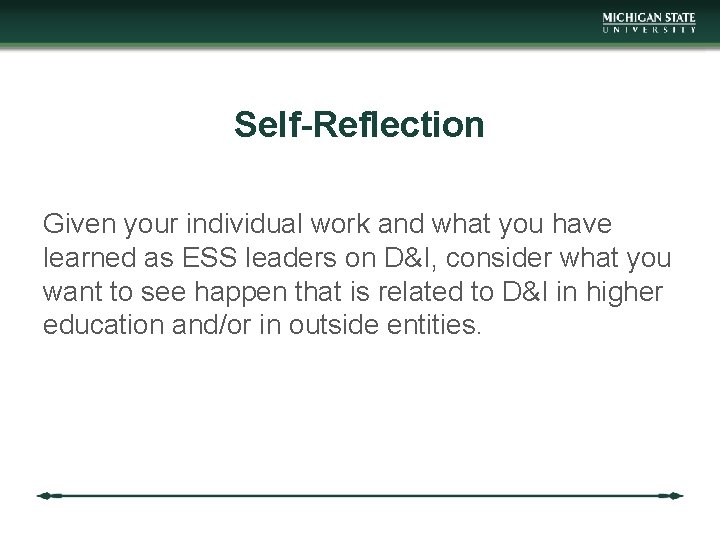 MICHIGAN STATE
UNIVERSITY

Self-Reflection

Given your individual work and what you have learned as ESS leaders on D&I, consider what you want to see happen that is related to D&I in higher education and/or in outside entities.